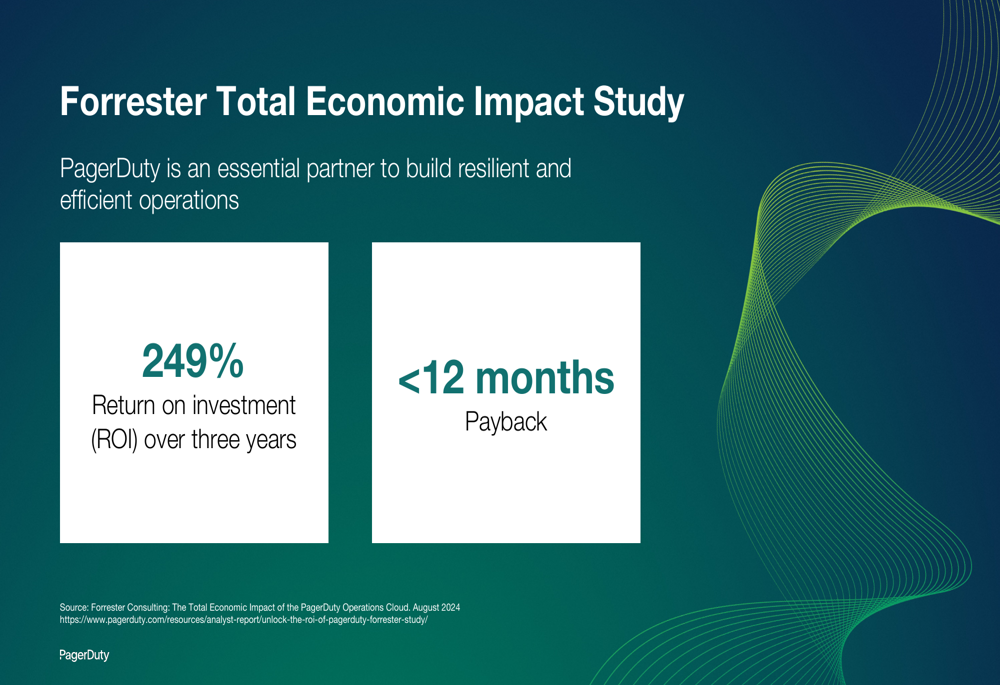 Forrester Total Economic Impact Study

PagerDuty is an essential partner to build resilient and efficient operations

249%
Return on investment (ROI) over three years

<12 months
Payback

Source: Forrester Consulting: The Total Economic Impact of the PagerDuty Operations Cloud. August 2024
https://www.pagerduty.com/resources/analyst-report/unlock-the-roi-of-pagerduty-forrester-study/

PagerDuty